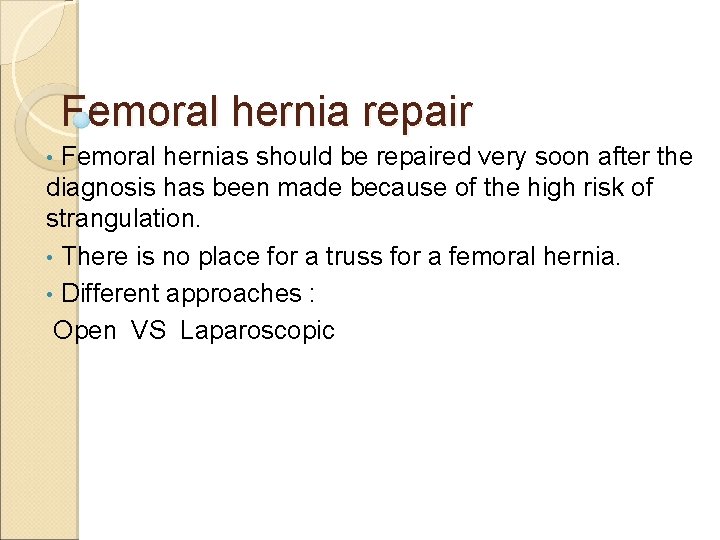 Femoral hernia repair

• Femoral hernias should be repaired very soon after the diagnosis has been made because of the high risk of strangulation.

• There is no place for a truss for a femoral hernia.

• Different approaches :

Open VS Laparoscopic